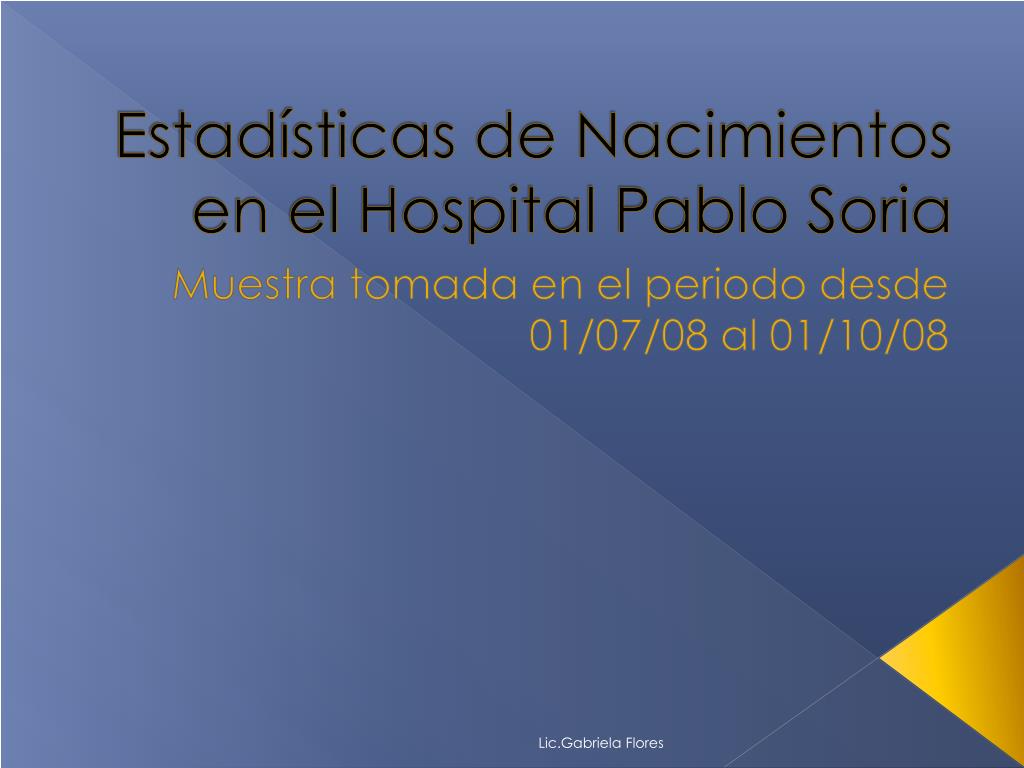 Estadísticas de Nacimientos en el Hospital Pablo Soria

Muestra tomada en el periodo desde 01/07/08 al 01/10/08

Lic.Gabriela Flores